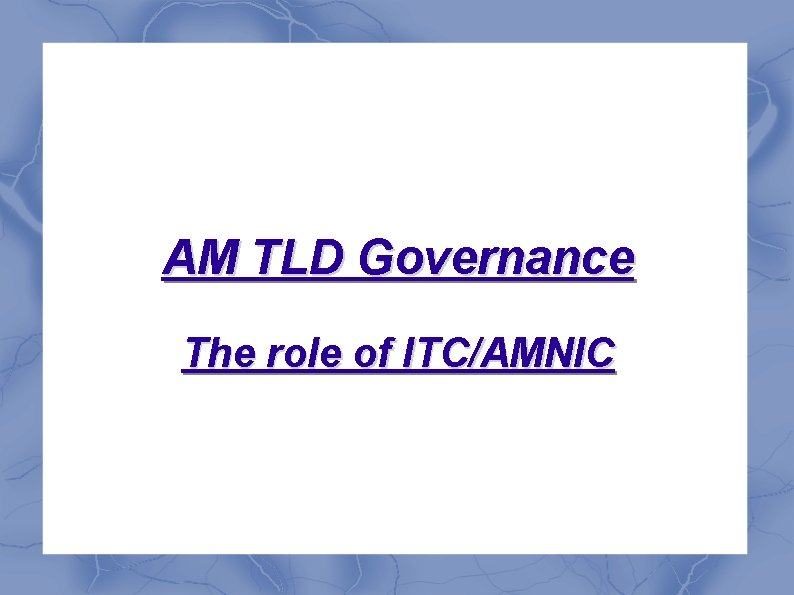 AM TLD Governance

The role of ITC/AMNIC